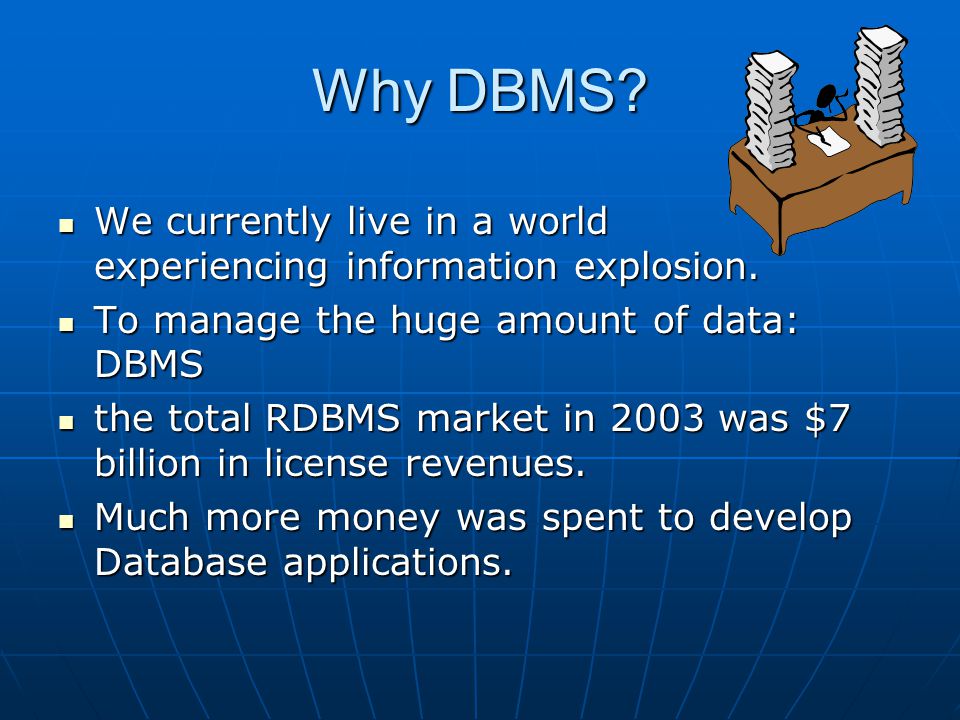 Why DBMS?

- We currently live in a world experiencing information explosion.
- To manage the huge amount of data: DBMS
- the total RDBMS market in 2003 was \$7 billion in license revenues.
- Much more money was spent to develop Database applications.